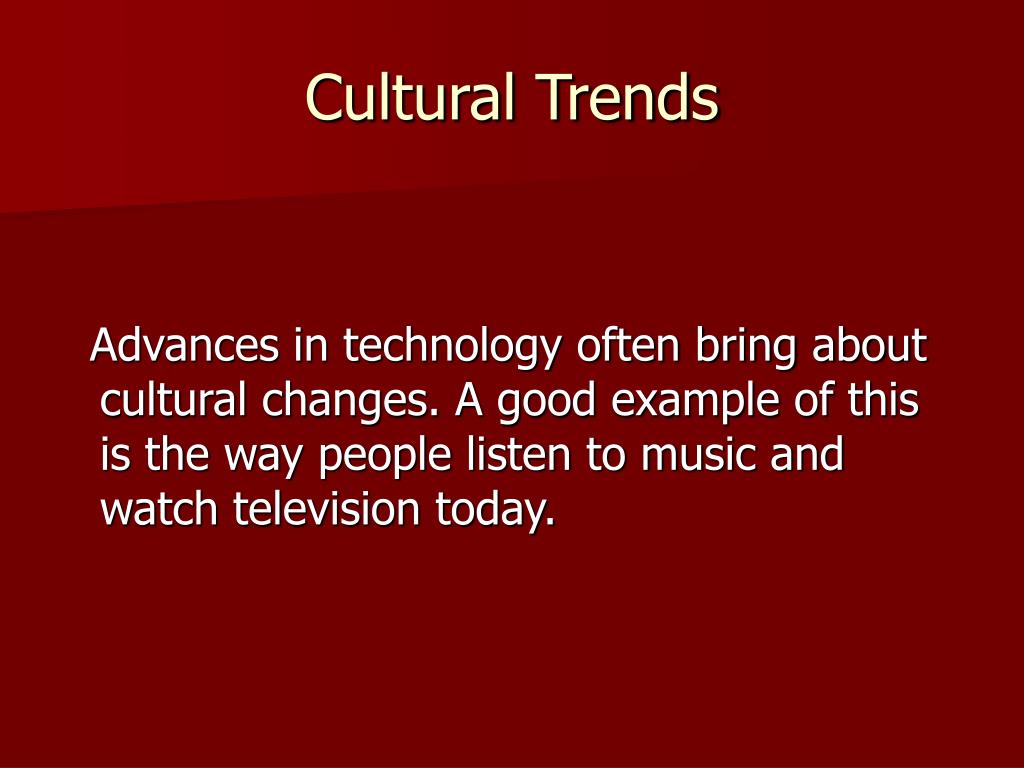 Cultural Trends

Advances in technology often bring about cultural changes. A good example of this is the way people listen to music and watch television today.